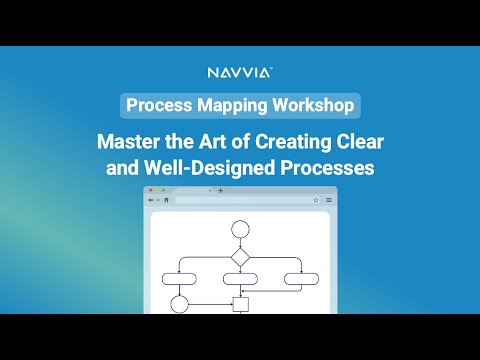 NAVVIA™

Process Mapping Workshop

Master the Art of Creating Clear and Well-Designed Processes